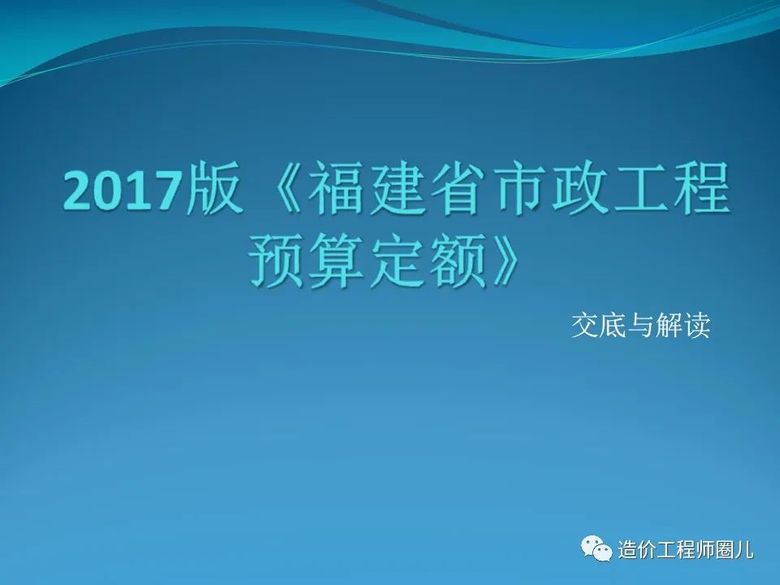 2017版《福建省市政工程预算定额》

交底与解读

造价工程师圈儿